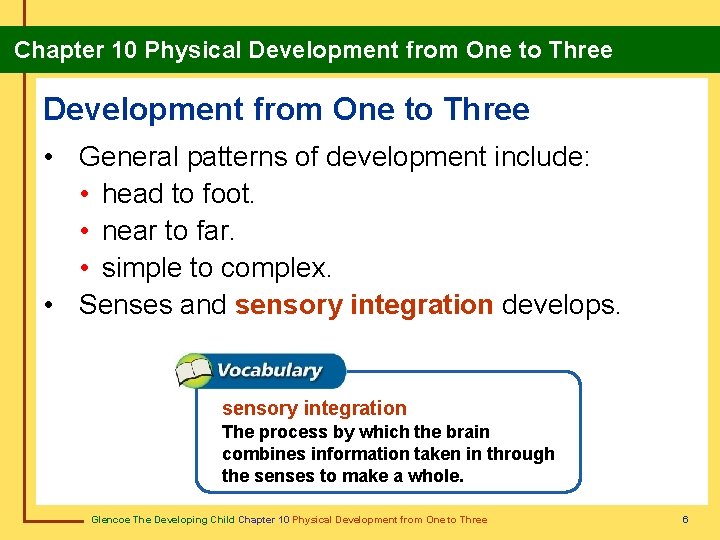 Chapter 10 Physical Development from One to Three

Development from One to Three

• General patterns of development include:
• head to foot.
• near to far.
• simple to complex.
• Senses and sensory integration develops.

Vocabulary

sensory integration
The process by which the brain combines information taken in through the senses to make a whole.

Glencoe The Developing Child Chapter 10 Physical Development from One to Three

6